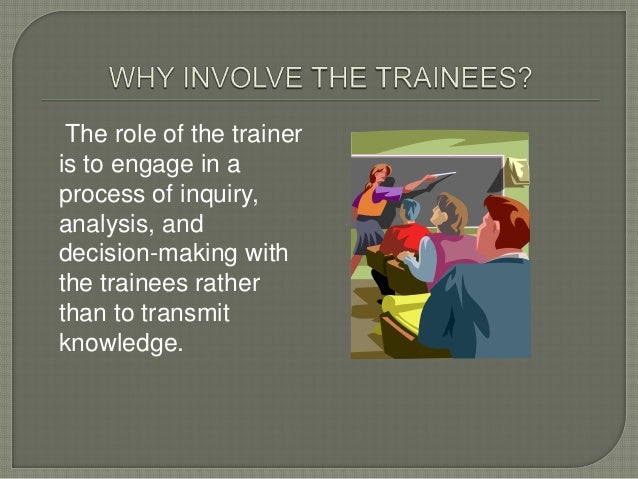 WHY INVOLVE THE TRAINEES?

The role of the trainer is to engage in a process of inquiry, analysis, and decision-making with the trainees rather than to transmit knowledge.